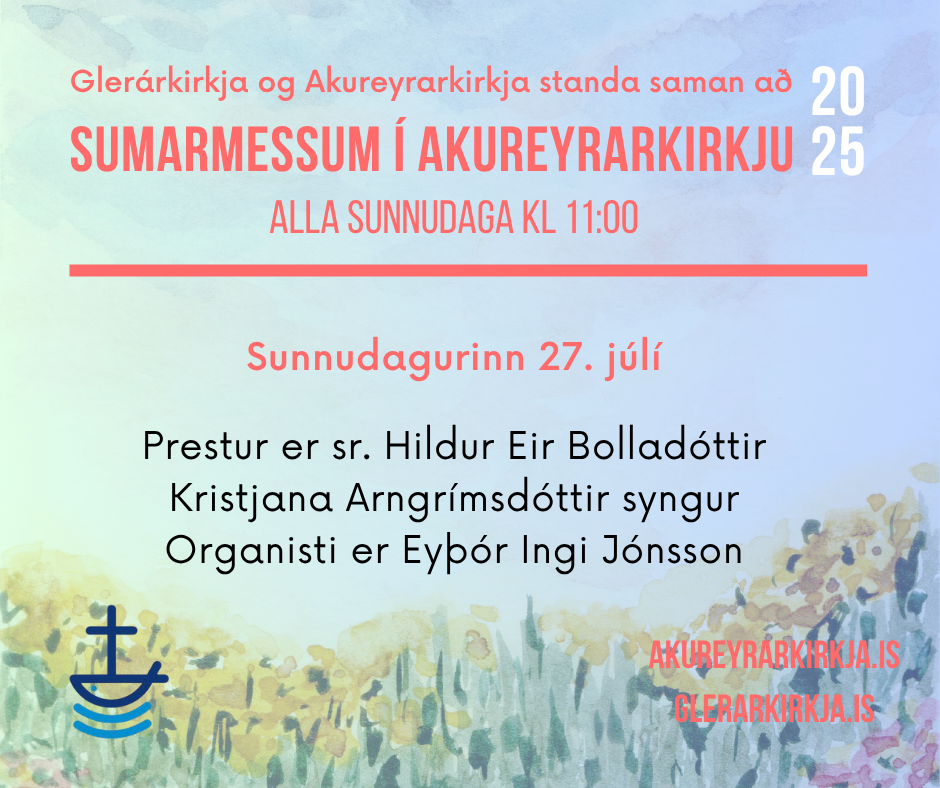 Glerárkirkja og Akureyrarkirkja standa saman að

SUMARMESSUM Í AKUREYRARKIRKJU

20
25

ALLA SUNNUDAGA KL 11:00

Sunnudagurinn 27. júlí

Prestur er sr. Hildur Eir Bolladóttir
Kristjana Arngrímsdóttir syngur
Organisti er Eyþór Ingi Jónsson

AKUREYRARKIRKJA.IS
GLERARKIRKJA.IS